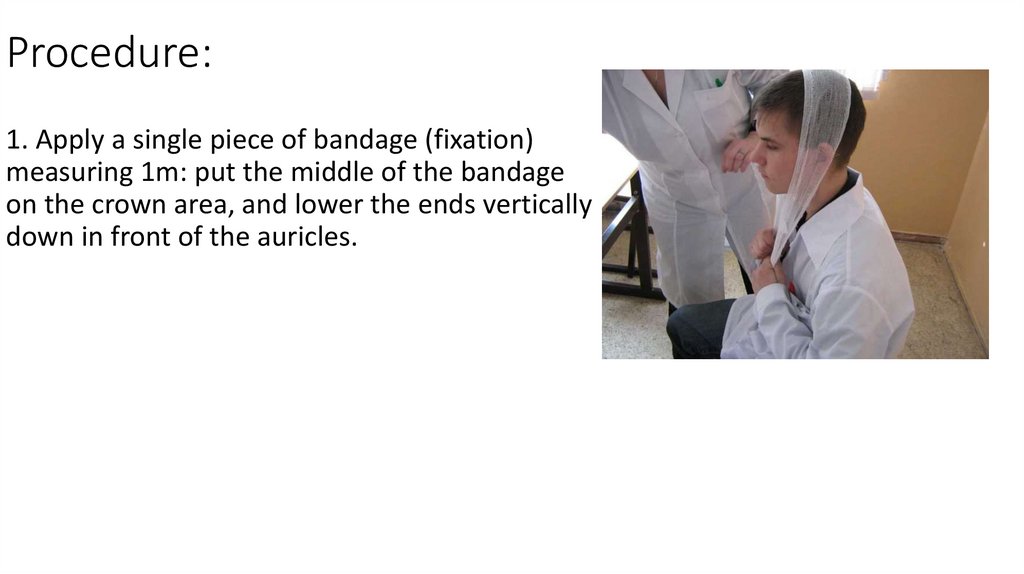 Procedure:

1. Apply a single piece of bandage (fixation) measuring 1m: put the middle of the bandage on the crown area, and lower the ends vertically down in front of the auricles.